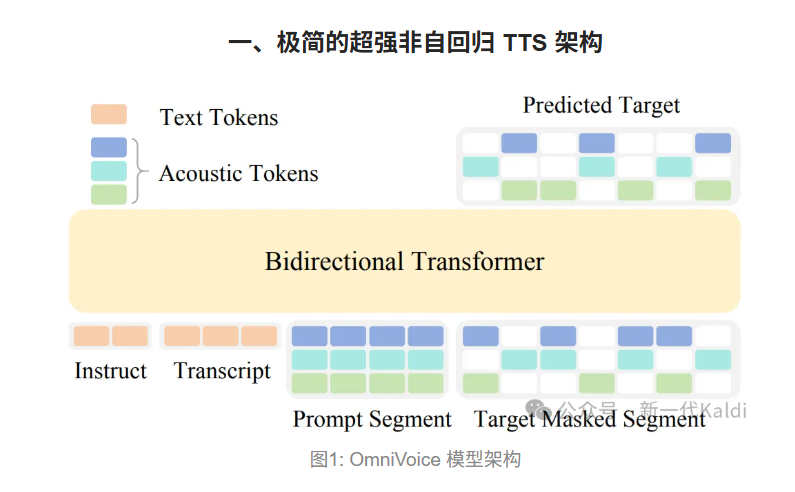 一、极简的超强非自回归 TTS 架构

Text Tokens

Acoustic Tokens

Predicted Target

Bidirectional Transformer

Instruct

Transcript

Prompt Segment

Target Masked Segment

公众号 · 新一代Kaldi

图1: OmniVoice 模型架构